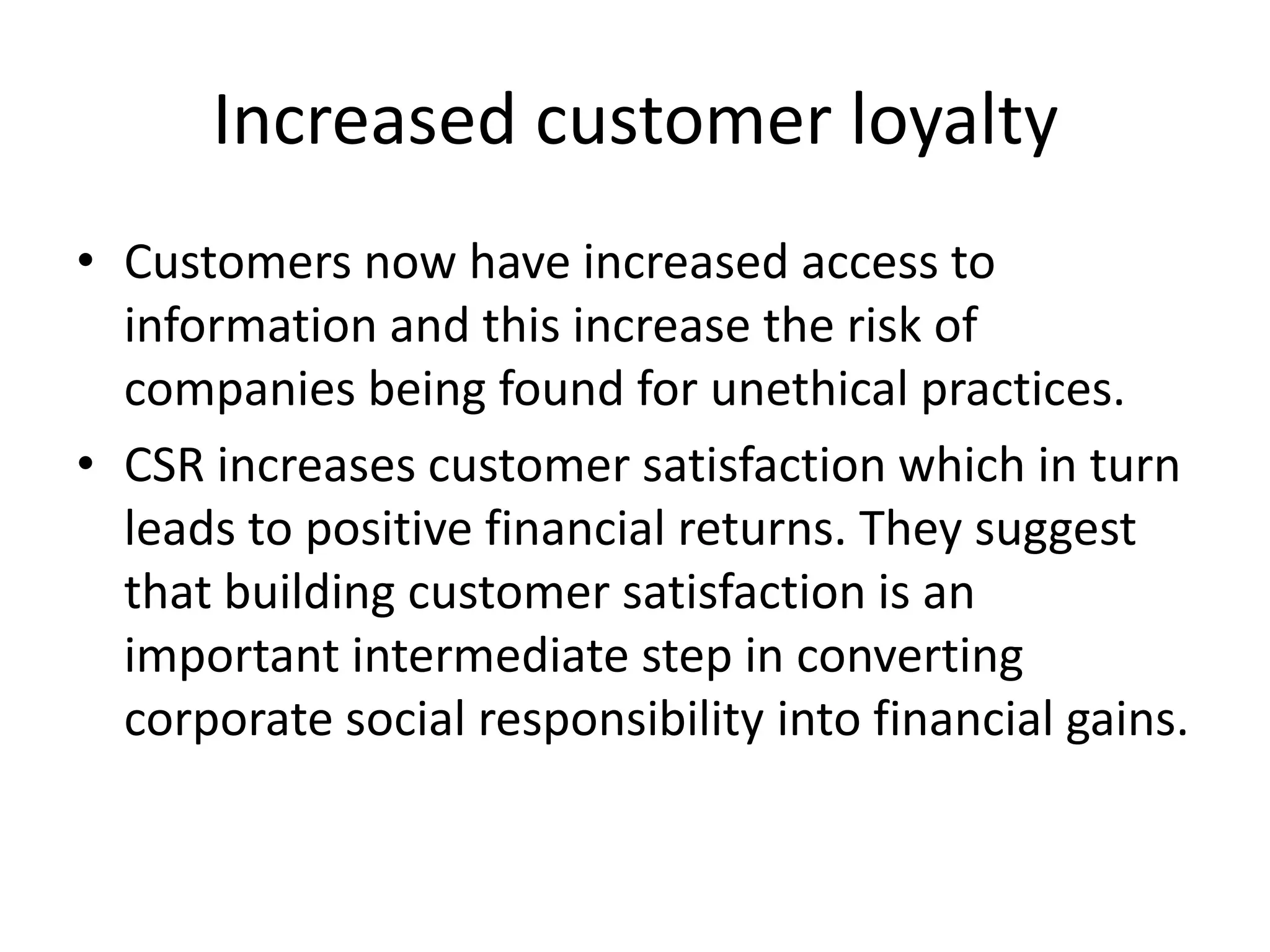 Increased customer loyalty

• Customers now have increased access to information and this increase the risk of companies being found for unethical practices.
• CSR increases customer satisfaction which in turn leads to positive financial returns. They suggest that building customer satisfaction is an important intermediate step in converting corporate social responsibility into financial gains.